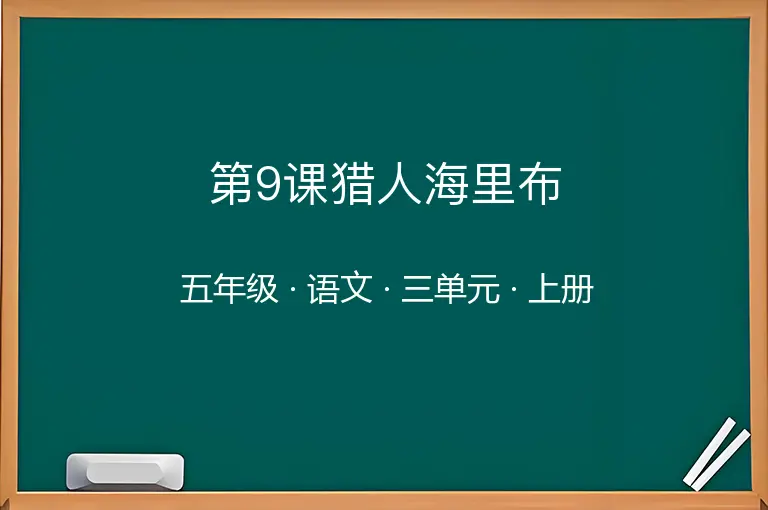 第9课猎人海里布

五年级 · 语文 · 三单元 · 上册